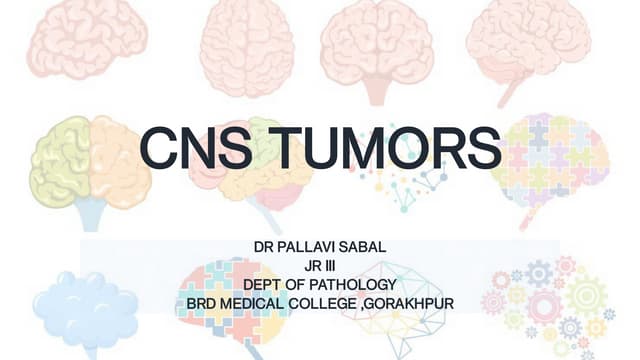 CNS TUMORS

DR PALLAVI SABAL
JR III
DEPT OF PATHOLOGY
BRD MEDICAL COLLEGE ,GORAKHPUR